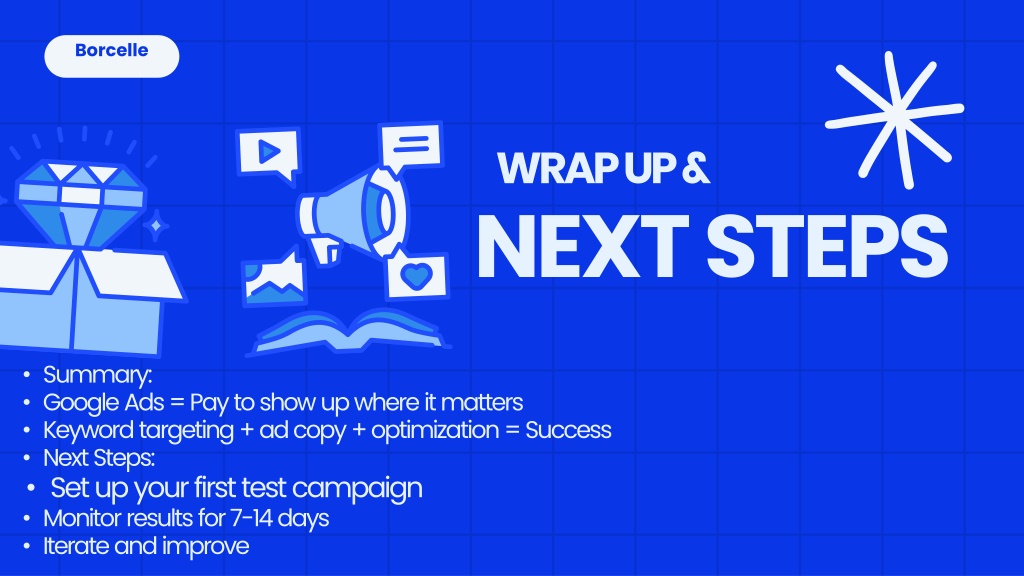 Borcelle

WRAP UP &

NEXT STEPS

• Summary:
• Google Ads = Pay to show up where it matters
• Keyword targeting + ad copy + optimization = Success
• Next Steps:
• Set up your first test campaign
• Monitor results for 7-14 days
• Iterate and improve